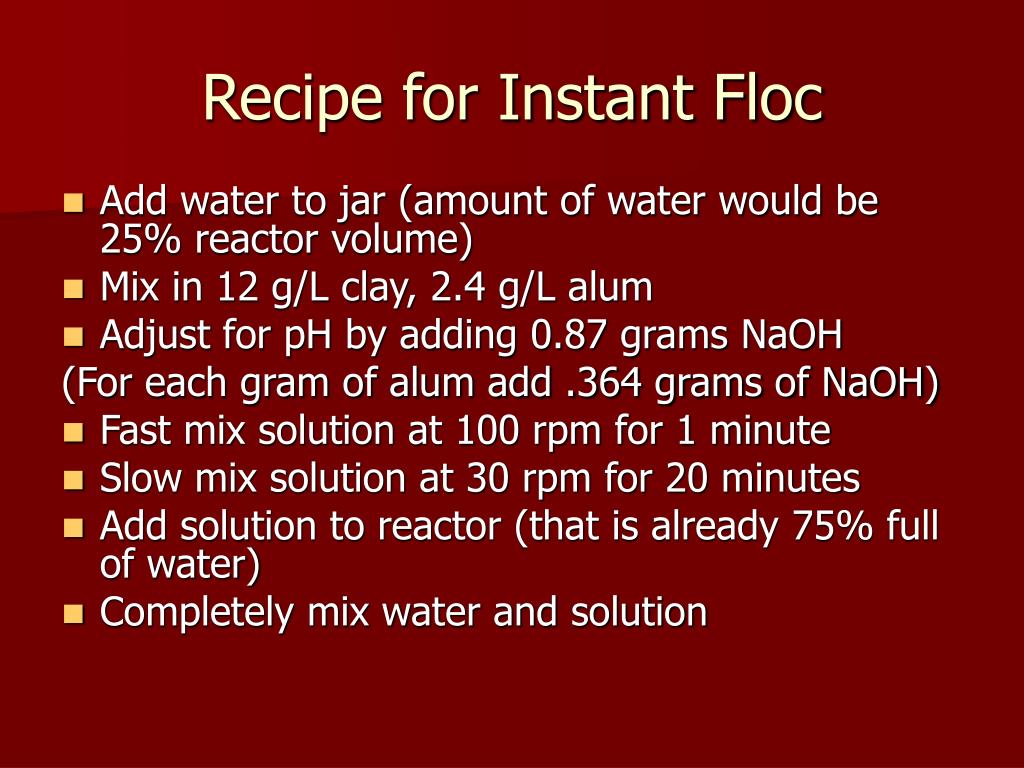 Recipe for Instant Floc

- Add water to jar (amount of water would be 25% reactor volume)
- Mix in 12 g/L clay, 2.4 g/L alum
- Adjust for pH by adding 0.87 grams NaOH

(For each gram of alum add .364 grams of NaOH)

- Fast mix solution at 100 rpm for 1 minute
- Slow mix solution at 30 rpm for 20 minutes
- Add solution to reactor (that is already 75% full of water)
- Completely mix water and solution